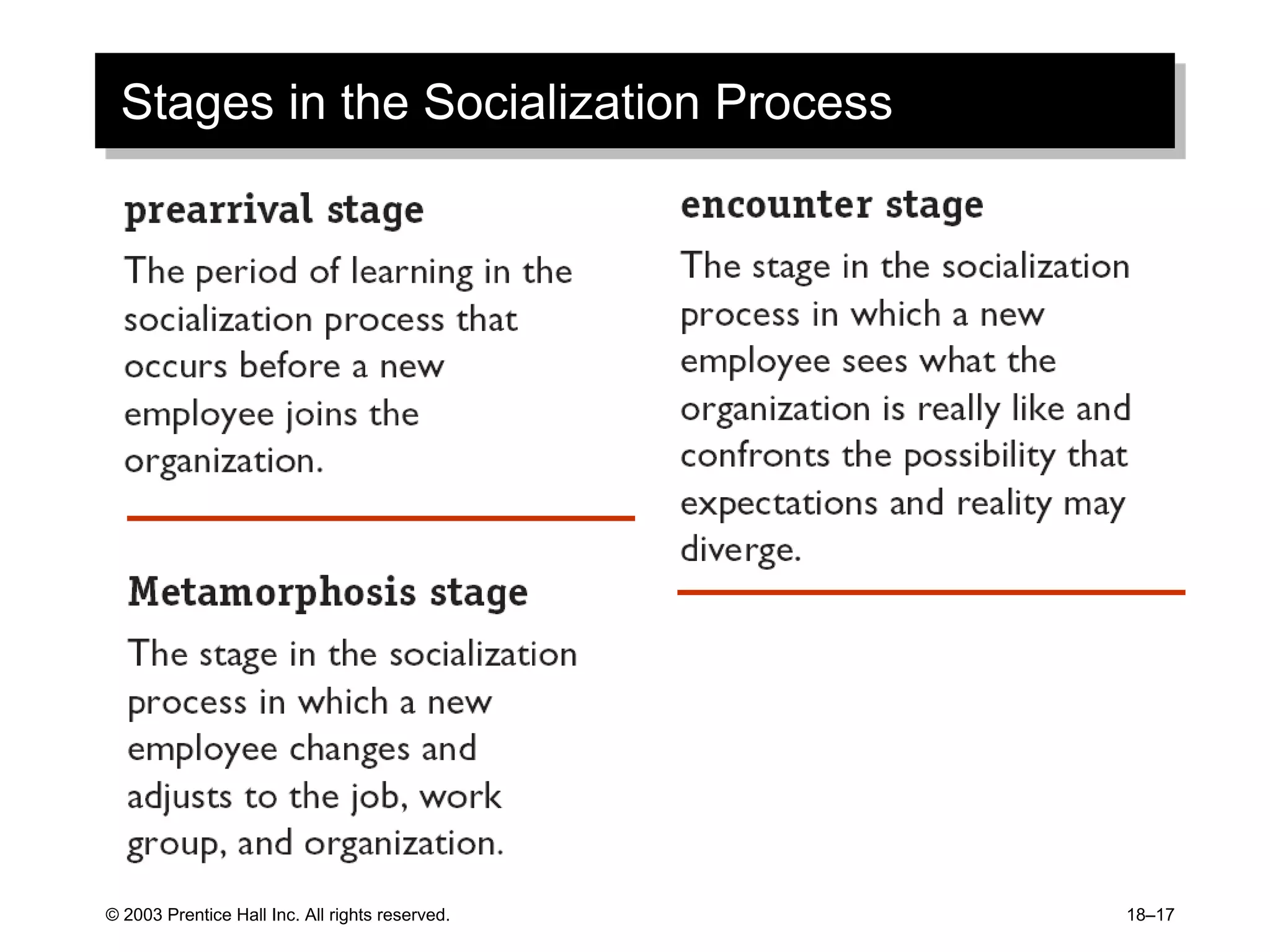 Stages in the Socialization Process

prearrival stage

The period of learning in the socialization process that occurs before a new employee joins the organization.

Metamorphosis stage

The stage in the socialization process in which a new employee changes and adjusts to the job, work group, and organization.

encounter stage

The stage in the socialization process in which a new employee sees what the organization is really like and confronts the possibility that expectations and reality may diverge.

© 2003 Prentice Hall Inc. All rights reserved.

18–17